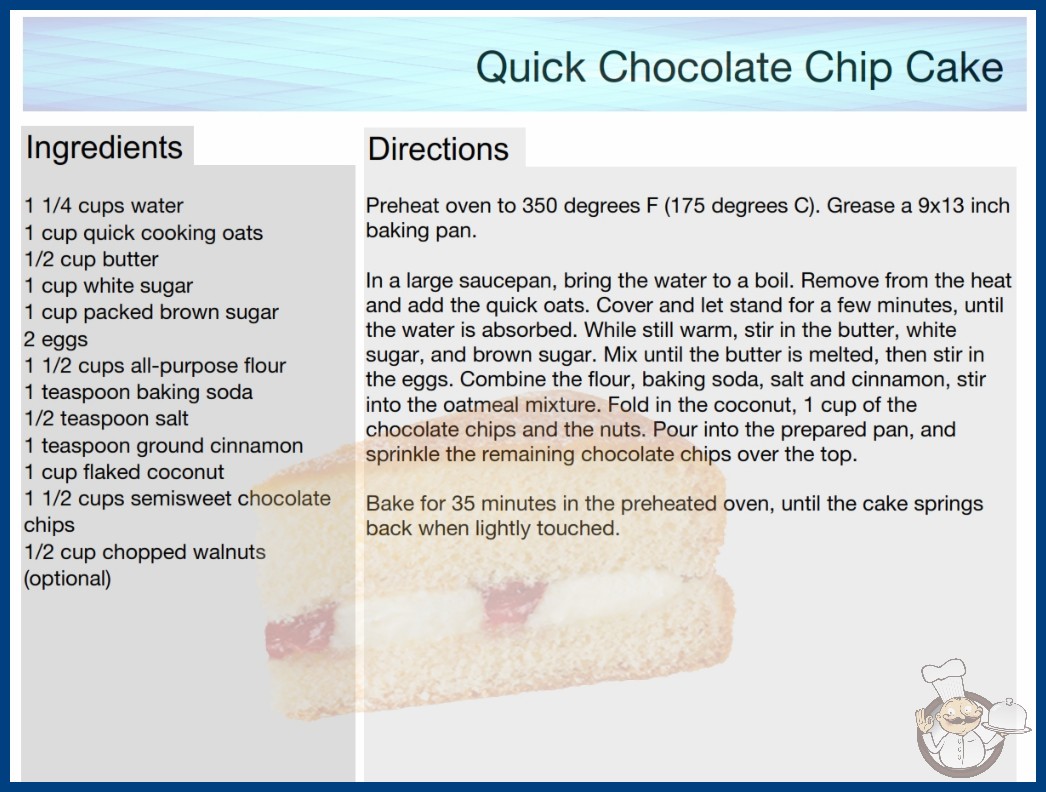 Quick Chocolate Chip Cake

Ingredients

1 1/4 cups water
1 cup quick cooking oats
1/2 cup butter
1 cup white sugar
1 cup packed brown sugar
2 eggs
1 1/2 cups all-purpose flour
1 teaspoon baking soda
1/2 teaspoon salt
1 teaspoon ground cinnamon
1 cup flaked coconut
1 1/2 cups semisweet chocolate chips
1/2 cup chopped walnuts (optional)

Directions

Preheat oven to 350 degrees F (175 degrees C). Grease a 9x13 inch baking pan.

In a large saucepan, bring the water to a boil. Remove from the heat and add the quick oats. Cover and let stand for a few minutes, until the water is absorbed. While still warm, stir in the butter, white sugar, and brown sugar. Mix until the butter is melted, then stir in the eggs. Combine the flour, baking soda, salt and cinnamon, stir into the oatmeal mixture. Fold in the coconut, 1 cup of the chocolate chips and the nuts. Pour into the prepared pan, and sprinkle the remaining chocolate chips over the top.

Bake for 35 minutes in the preheated oven, until the cake springs back when lightly touched.